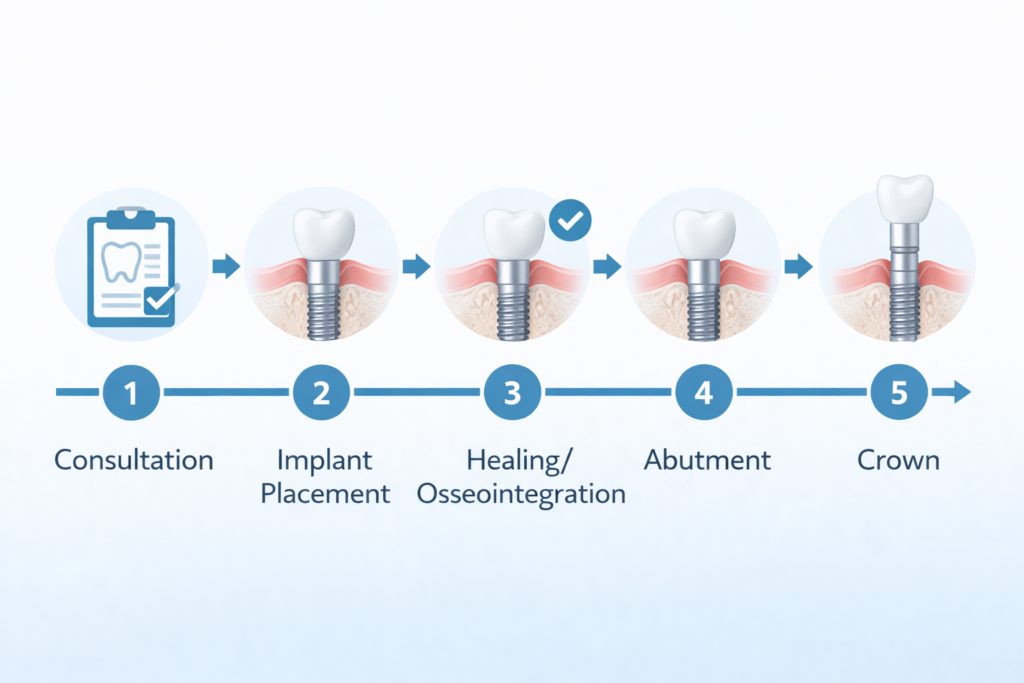 1
Consultation

2
Implant Placement

3
Healing/ Osseointegration

4
Abutment

5
Crown